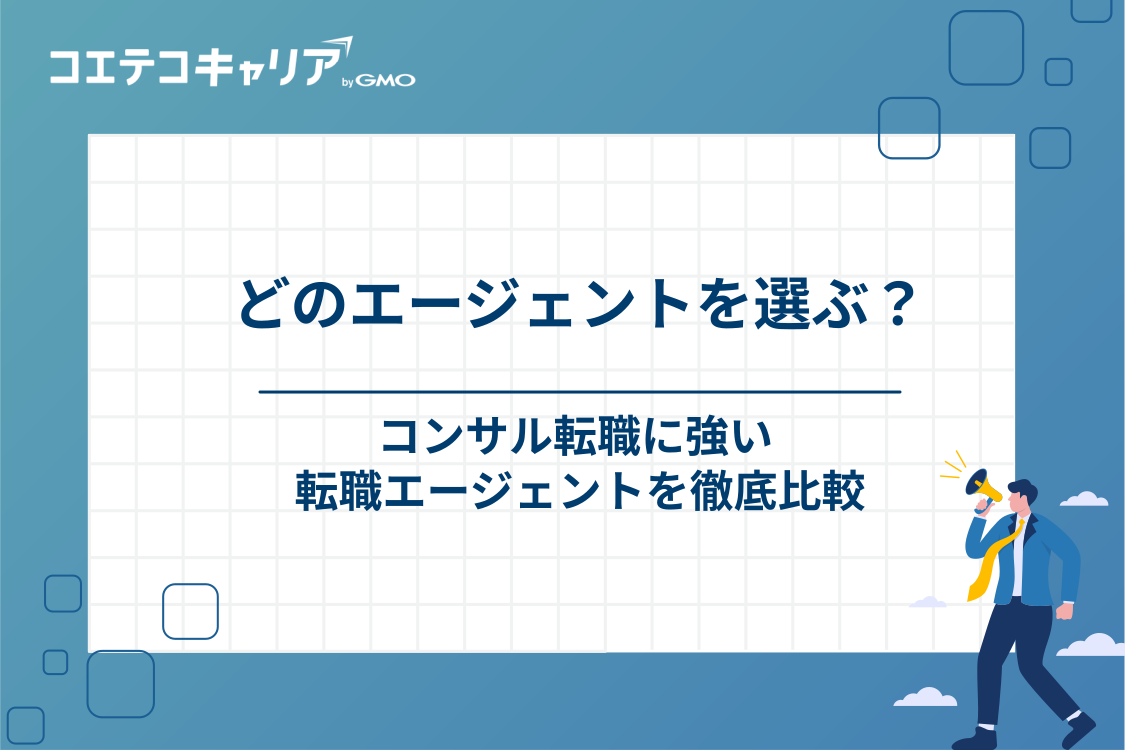 コエテコキャリア by GMO

どのエージェントを選ぶ？

コンサル転職に強い
転職エージェントを徹底比較